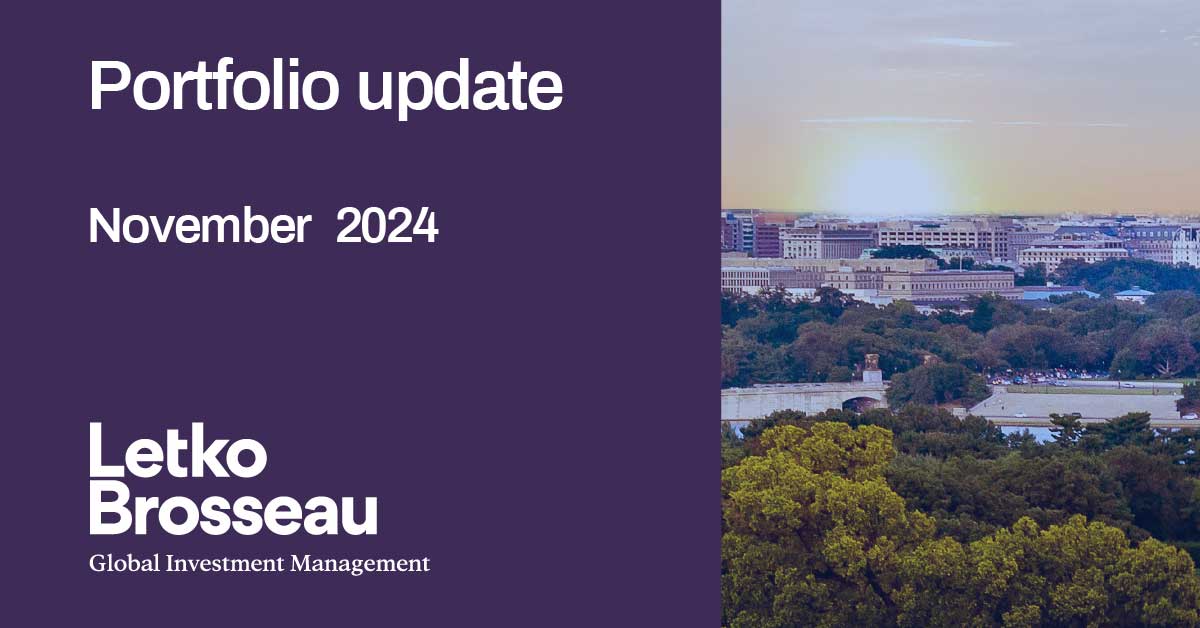 Portfolio update

November 2024

Letko
Brosseau
Global Investment Management